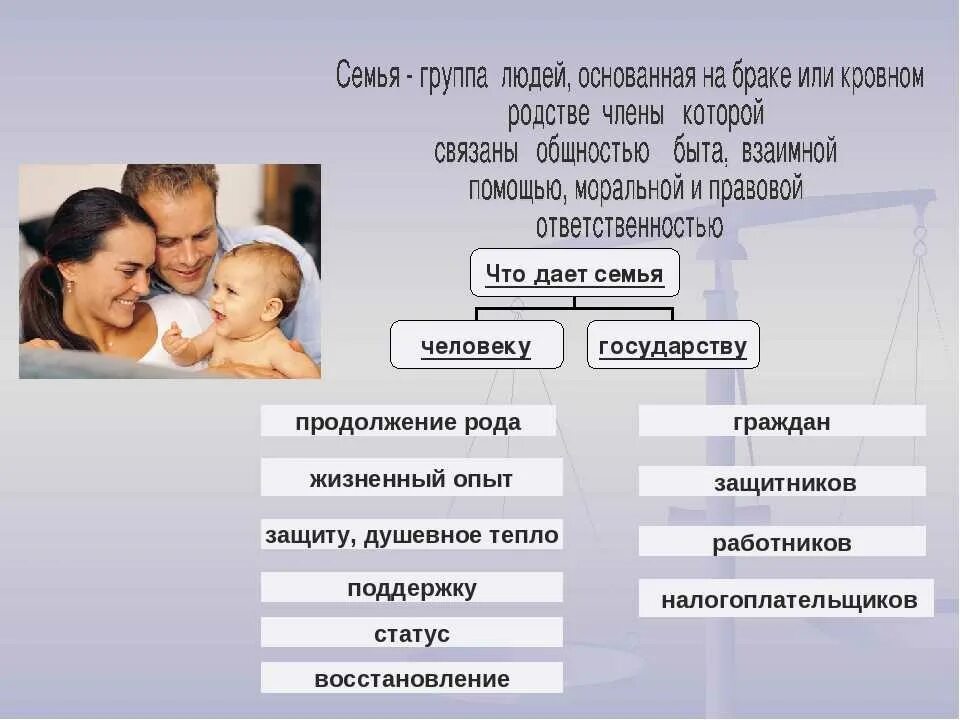 Семья - группа людей, основанная на браке или кровном родстве члены которой связаны общностью быта, взаимной помощью, моральной и правовой ответственностью

Что дает семья

человеку

государству

продолжение рода

жизненный опыт

защиту, душевное тепло

поддержку

статус

восстановление

граждан

защитников

работников

налогоплательщиков